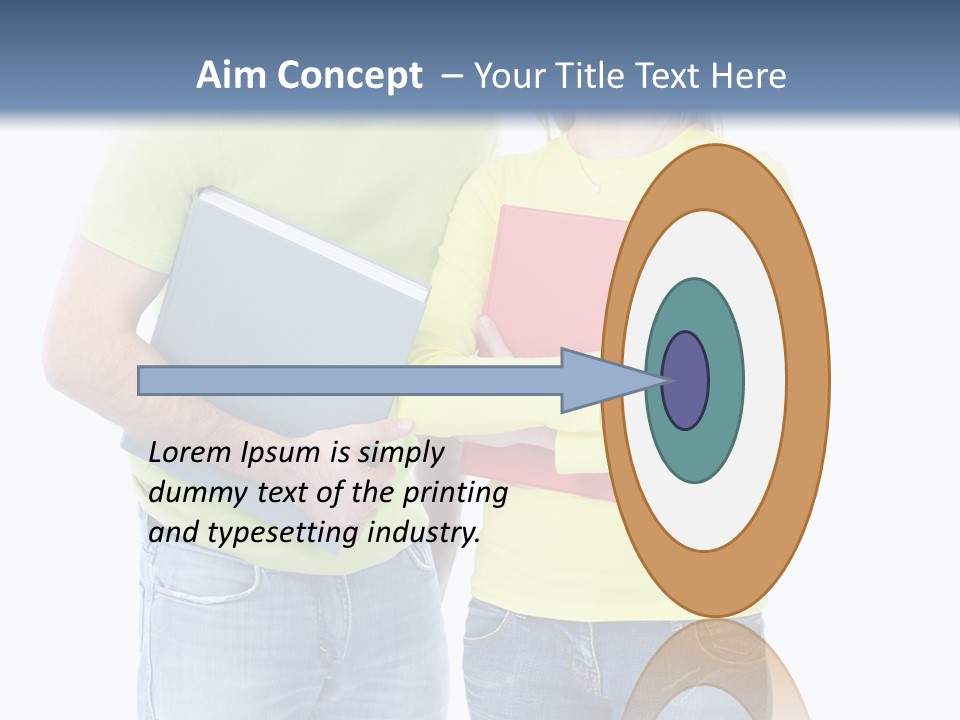 Aim Concept – Your Title Text Here

Lorem Ipsum is simply dummy text of the printing and typesetting industry.